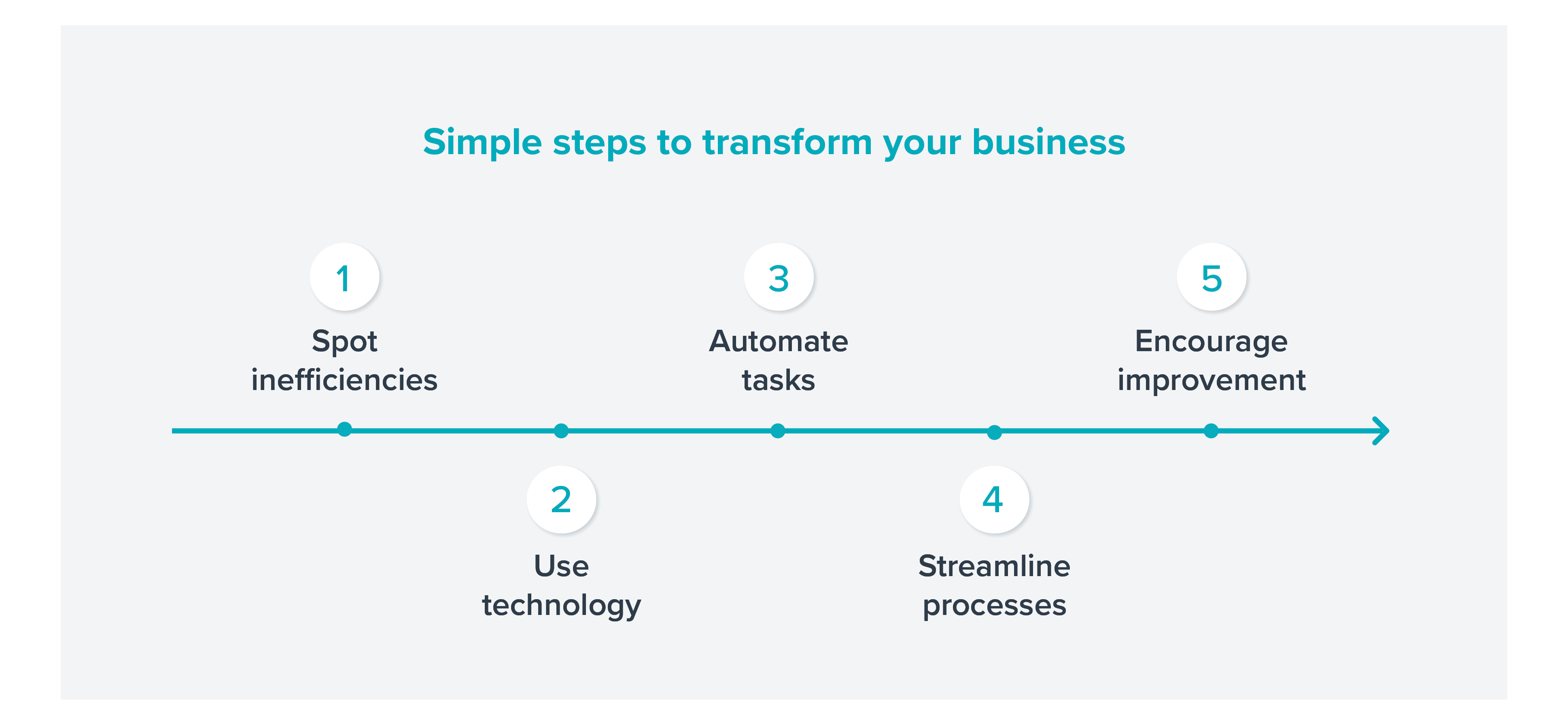 Simple steps to transform your business

1
Spot inefficiencies

2
Use technology

3
Automate tasks

4
Streamline processes

5
Encourage improvement